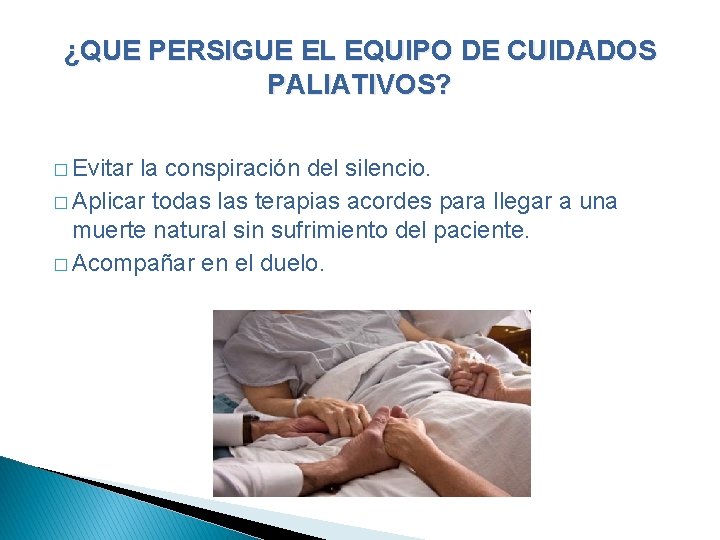 ¿QUE PERSIGUE EL EQUIPO DE CUIDADOS PALIATIVOS?

□ Evitar la conspiración del silencio.
□ Aplicar todas las terapias acordes para llegar a una muerte natural sin sufrimiento del paciente.
□ Acompañar en el duelo.